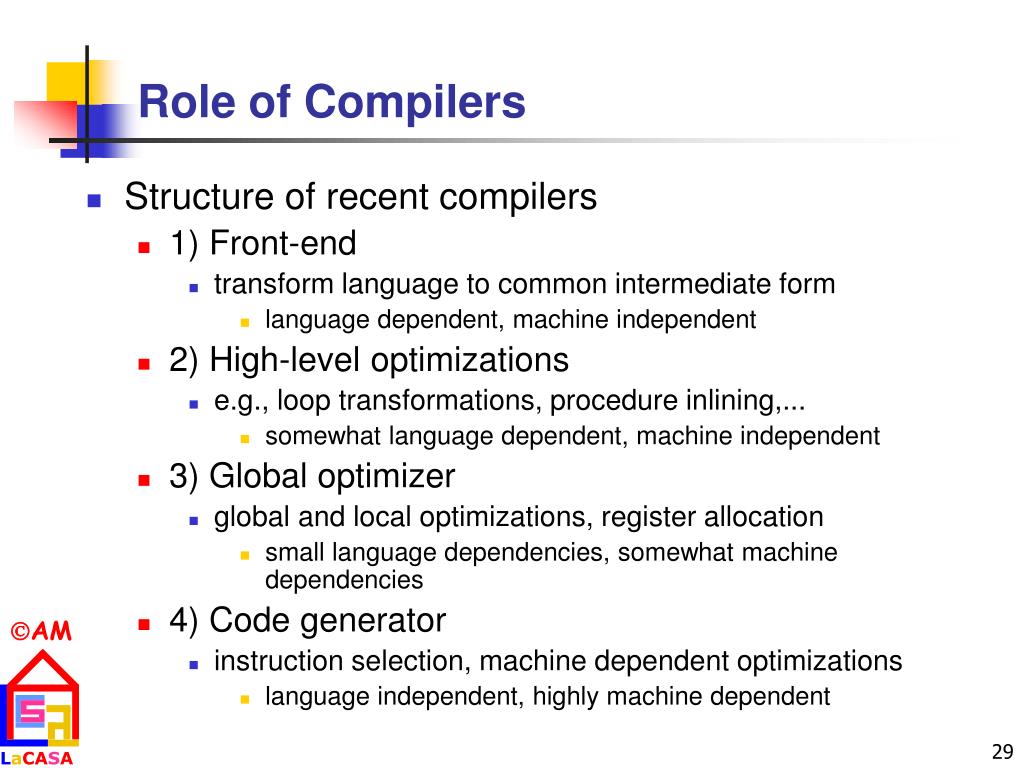 Role of Compilers

Structure of recent compilers

1) Front-end

transform language to common intermediate form

language dependent, machine independent

2) High-level optimizations

e.g., loop transformations, procedure inlining,...

somewhat language dependent, machine independent

3) Global optimizer

global and local optimizations, register allocation

small language dependencies, somewhat machine dependencies

4) Code generator

instruction selection, machine dependent optimizations

language independent, highly machine dependent

©AM

LaCASA

29